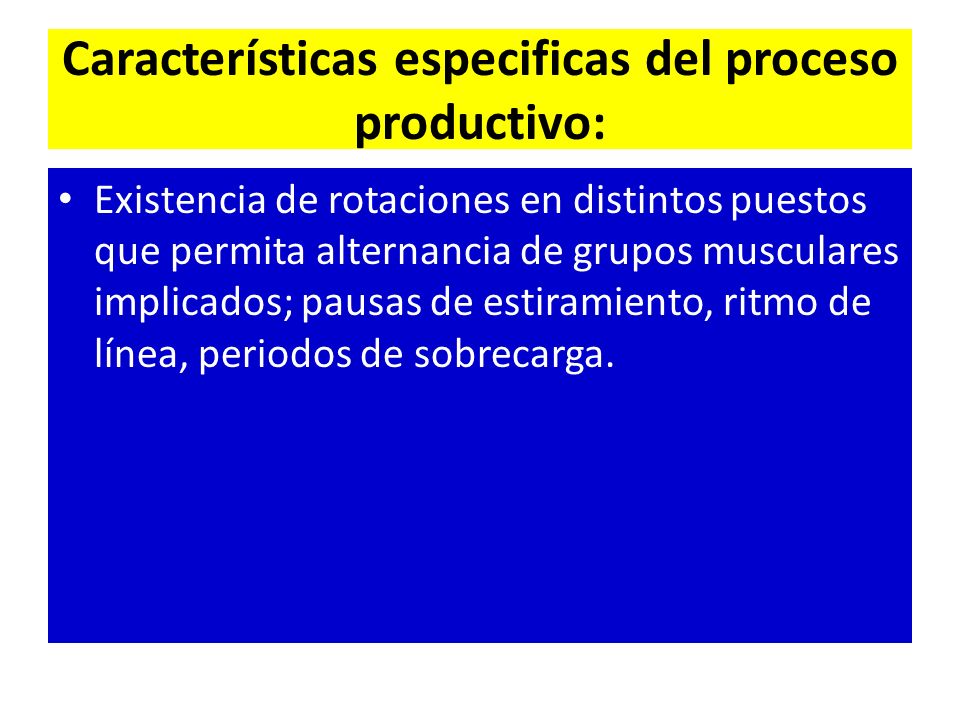 Características especificas del proceso productivo:

• Existencia de rotaciones en distintos puestos que permita alternancia de grupos musculares implicados; pausas de estiramiento, ritmo de línea, periodos de sobrecarga.